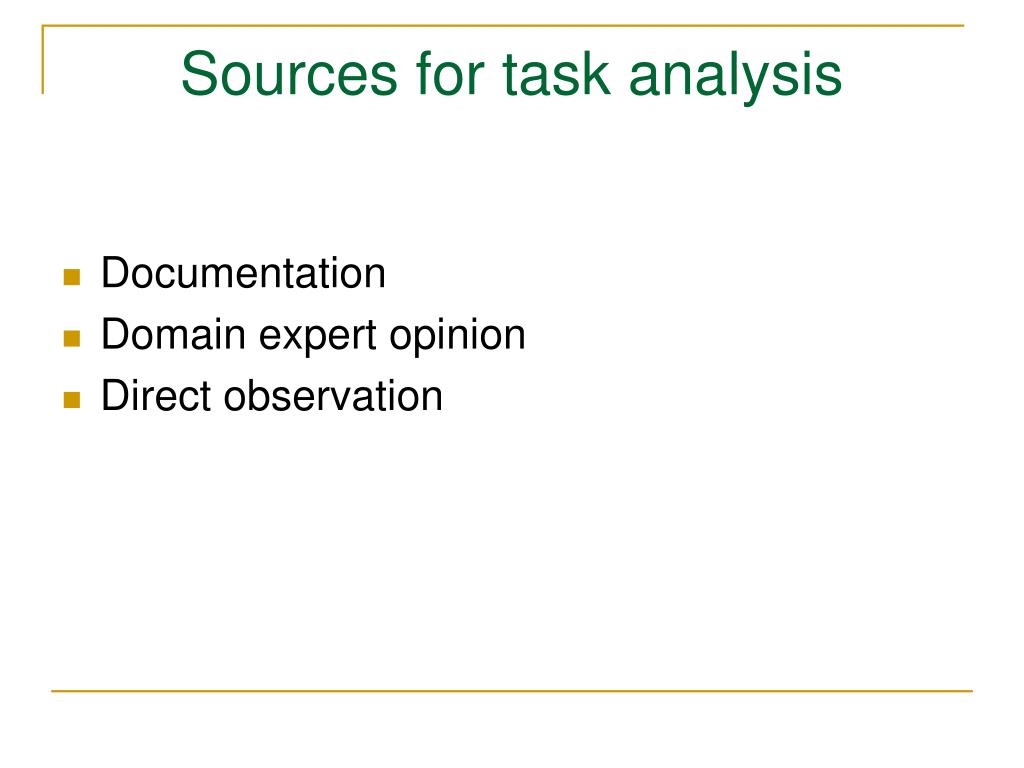 Sources for task analysis

- Documentation
- Domain expert opinion
- Direct observation